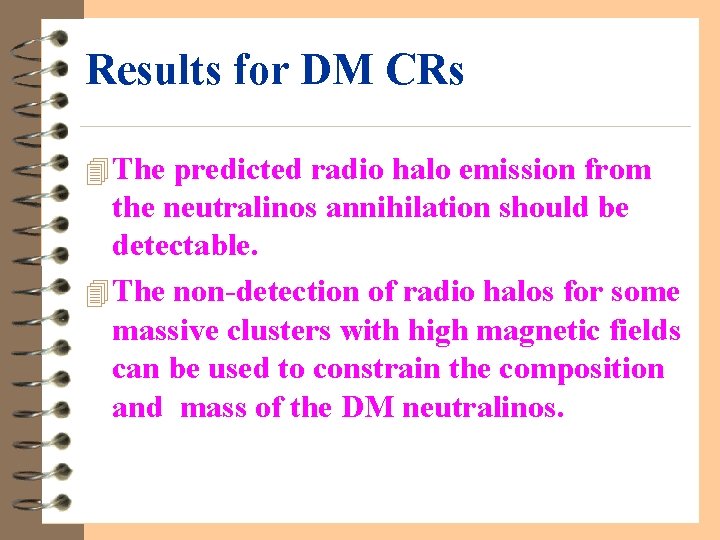 Results for DM CRs

The predicted radio halo emission from the neutralinos annihilation should be detectable.

The non-detection of radio halos for some massive clusters with high magnetic fields can be used to constrain the composition and  mass of the DM neutralinos.